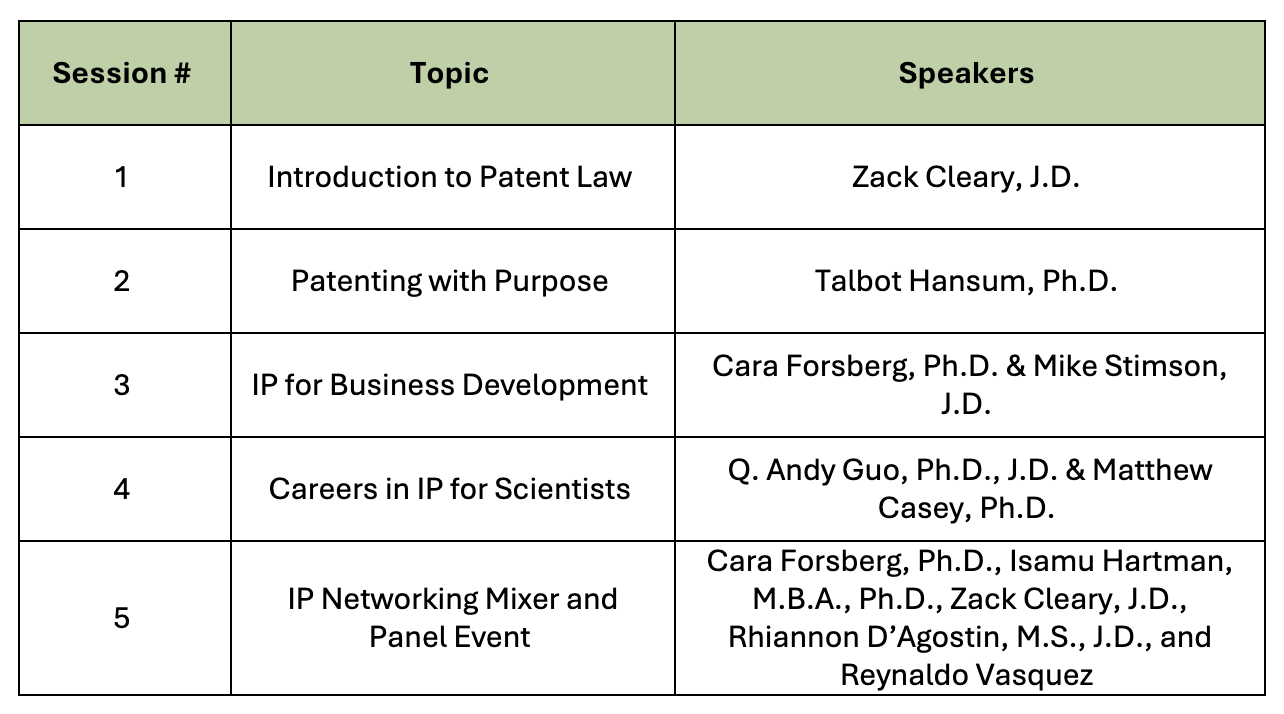 | Session # | Topic | Speakers |
|---|---|---|
| 1 | Introduction to Patent Law | Zack Cleary, J.D. |
| 2 | Patenting with Purpose | Talbot Hansum, Ph.D. |
| 3 | IP for Business Development | Cara Forsberg, Ph.D. & Mike Stimson, J.D. |
| 4 | Careers in IP for Scientists | Q. Andy Guo, Ph.D., J.D. & Matthew Casey, Ph.D. |
| 5 | IP Networking Mixer and Panel Event | Cara Forsberg, Ph.D., Isamu Hartman, M.B.A., Ph.D., Zack Cleary, J.D., Rhiannon D'Agostin, M.S., J.D., and Reynaldo Vasquez |